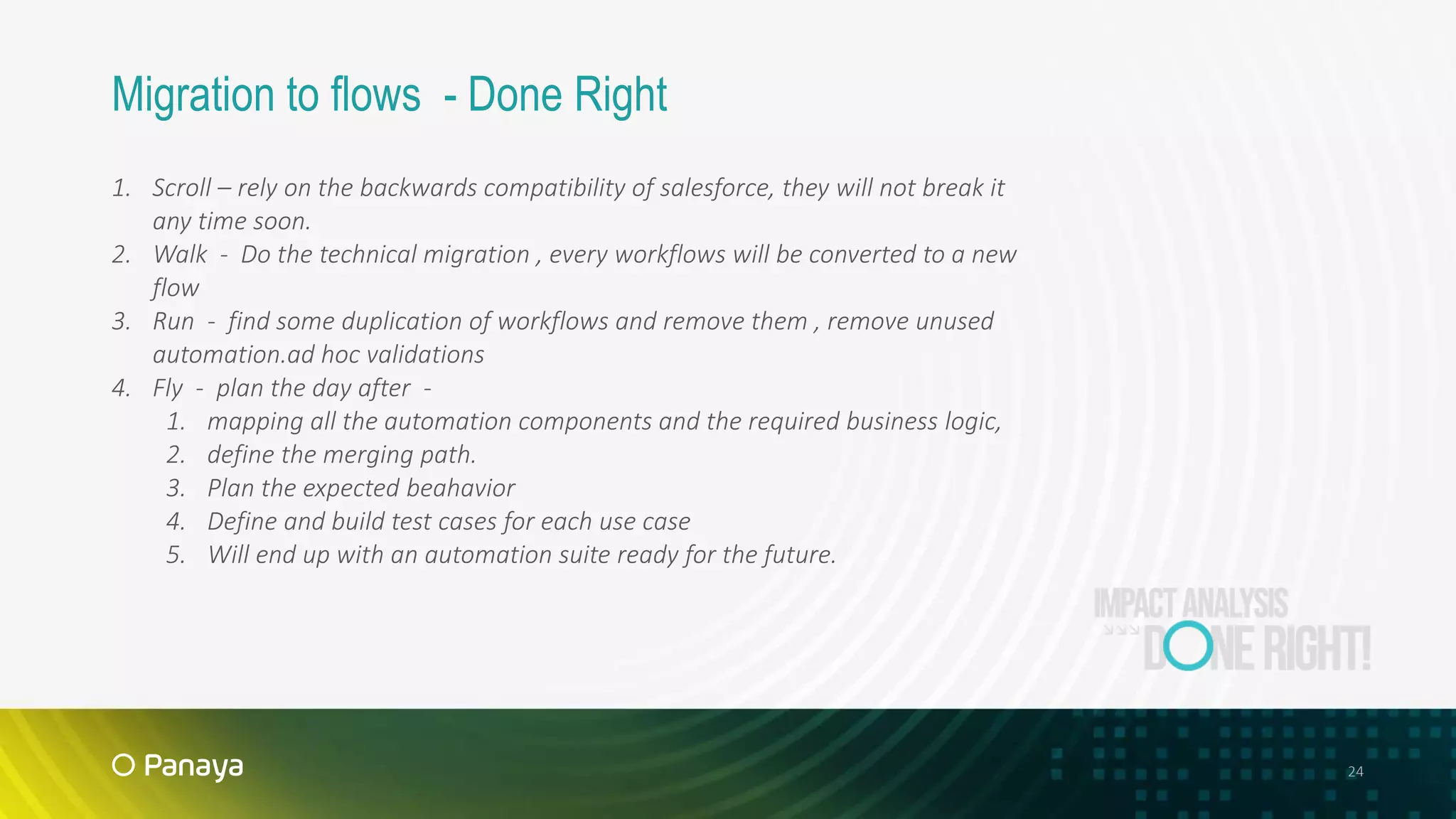 Migration to flows - Done Right

1. Scroll – rely on the backwards compatibility of salesforce, they will not break it any time soon.
2. Walk - Do the technical migration , every workflows will be converted to a new flow
3. Run - find some duplication of workflows and remove them , remove unused automation.ad hoc validations
4. Fly - plan the day after -
   1. mapping all the automation components and the required business logic,
   2. define the merging path.
   3. Plan the expected beahavior
   4. Define and build test cases for each use case
   5. Will end up with an automation suite ready for the future.

IMPACT ANALYSIS DONE RIGHT!

Panaya

24